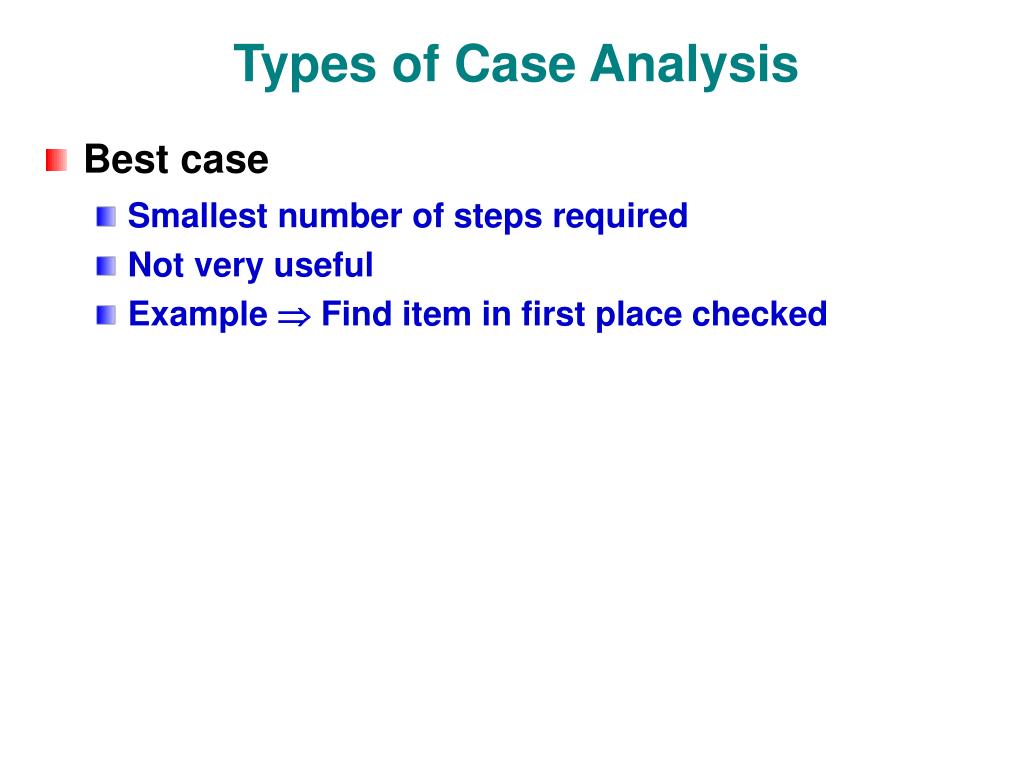 Types of Case Analysis

Best case

Smallest number of steps required

Not very useful

Example $\Rightarrow$ Find item in first place checked